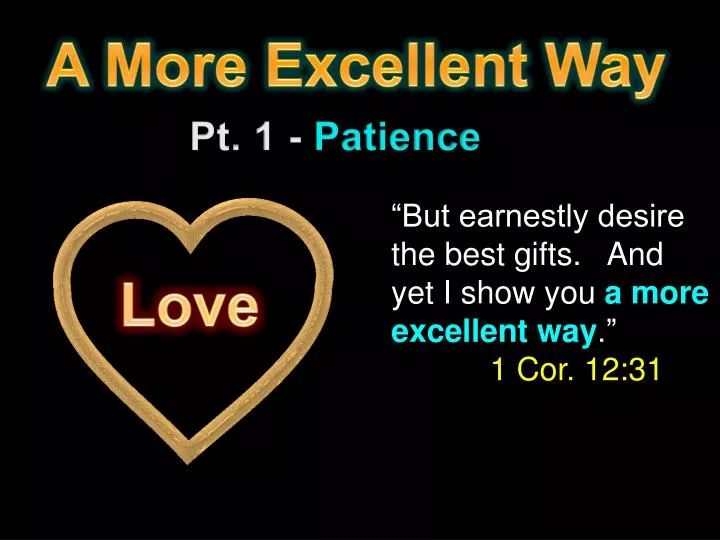 A More Excellent Way

Pt. 1 - Patience

Love

“But earnestly desire the best gifts. And yet I show you a more excellent way.”
1 Cor. 12:31